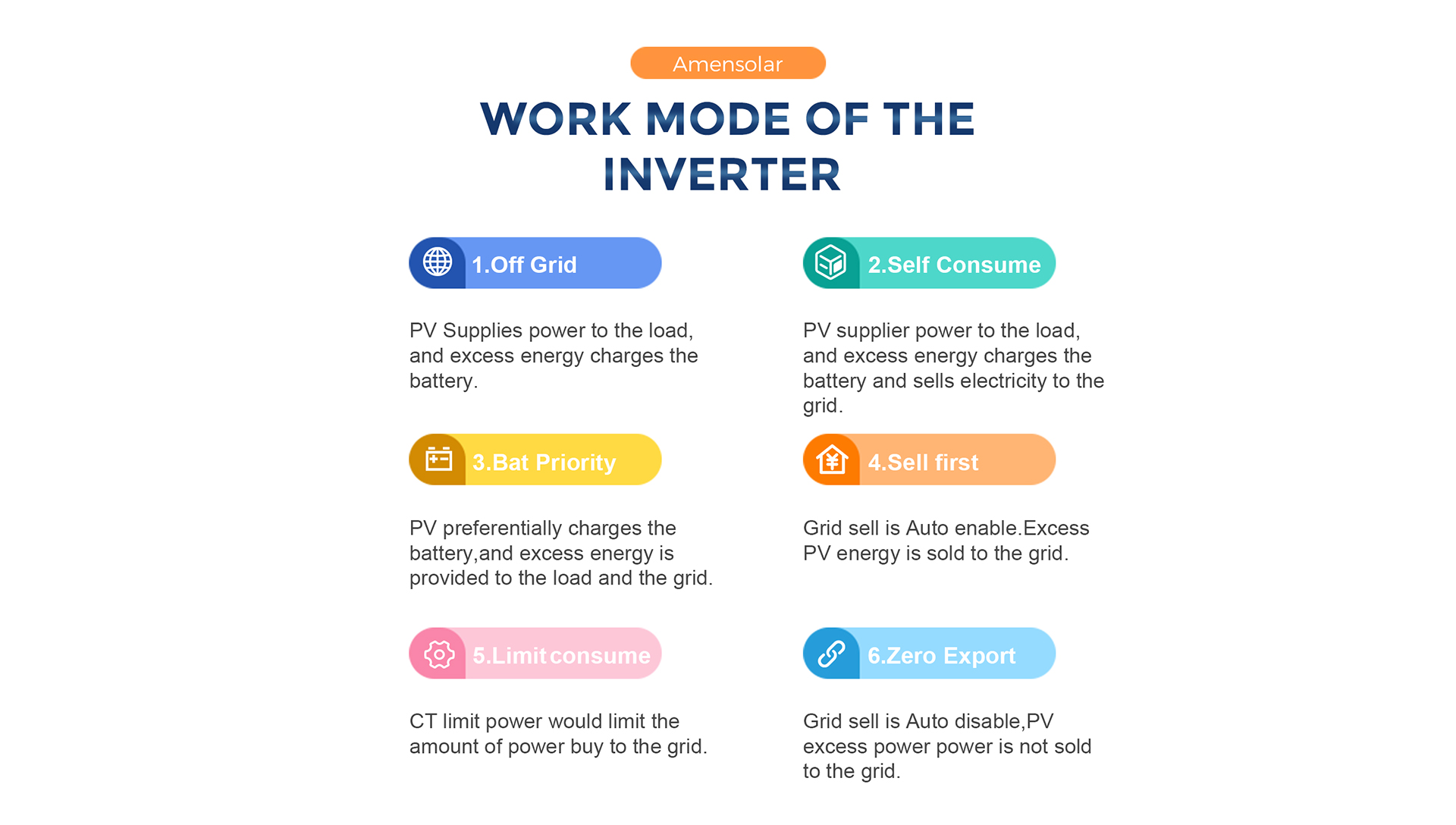 Amensolar

WORK MODE OF THE INVERTER

1.Off Grid

PV Supplies power to the load, and excess energy charges the battery.

2.Self Consume

PV supplier power to the load, and excess energy charges the battery and sells electricity to the grid.

3.Bat Priority

PV preferentially charges the battery,and excess energy is provided to the load and the grid.

4.Sell first

Grid sell is Auto enable.Excess PV energy is sold to the grid.

5.Limit consume

CT limit power would limit the amount of power buy to the grid.

6.Zero Export

Grid sell is Auto disable,PV excess power power is not sold to the grid.